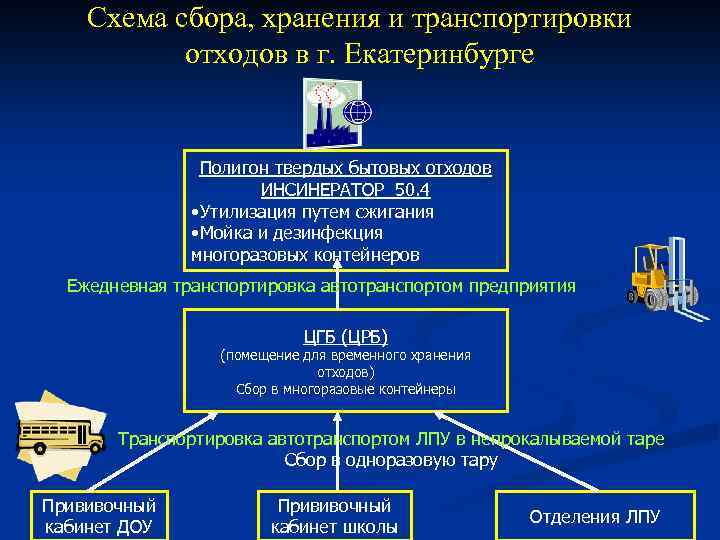 Схема сбора, хранения и транспортировки отходов в г. Екатеринбурге

Полигон твердых бытовых отходов
ИНСИНЕРАТОР 50.4
•Утилизация путем сжигания
•Мойка и дезинфекция многоразовых контейнеров

Ежедневная транспортировка автотранспортом предприятия

ЦГБ (ЦРБ)
(помещение для временного хранения отходов)
Сбор в многоразовые контейнеры

Транспортировка автотранспортом ЛПУ в непрокалываемой таре
Сбор в одноразовую тару

Прививочный кабинет ДОУ

Прививочный кабинет школы

Отделения ЛПУ